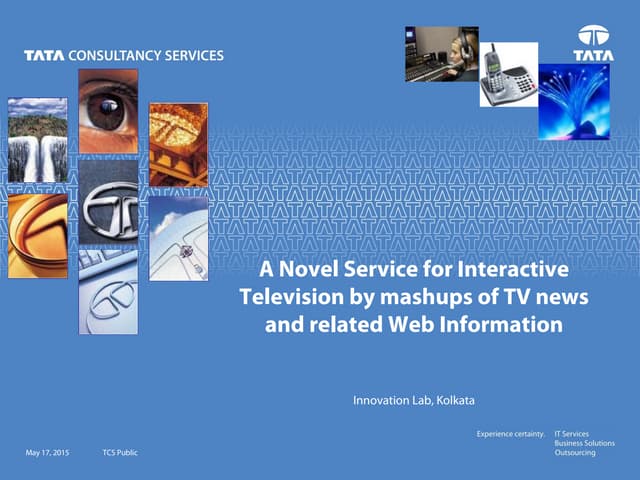 TATA CONSULTANCY SERVICES

TATA

A Novel Service for Interactive Television by mashups of TV news and related Web Information

Innovation Lab, Kolkata

May 17, 2015 TCS Public

Experience certainty. IT Services
Business Solutions
Outsourcing